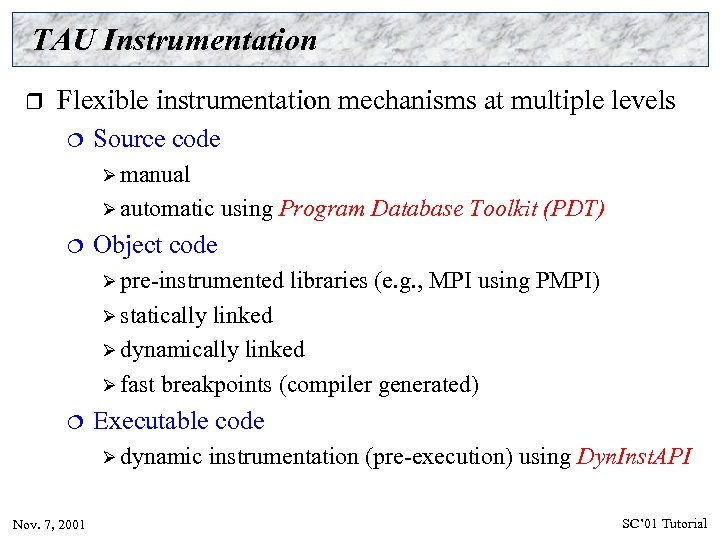 TAU Instrumentation

❒ Flexible instrumentation mechanisms at multiple levels

❍ Source code

➢ manual

➢ automatic using Program Database Toolkit (PDT)

❍ Object code

➢ pre-instrumented libraries (e.g., MPI using PMPI)

➢ statically linked

➢ dynamically linked

➢ fast breakpoints (compiler generated)

❍ Executable code

➢ dynamic instrumentation (pre-execution) using DynInstAPI

Nov. 7, 2001

SC'01 Tutorial